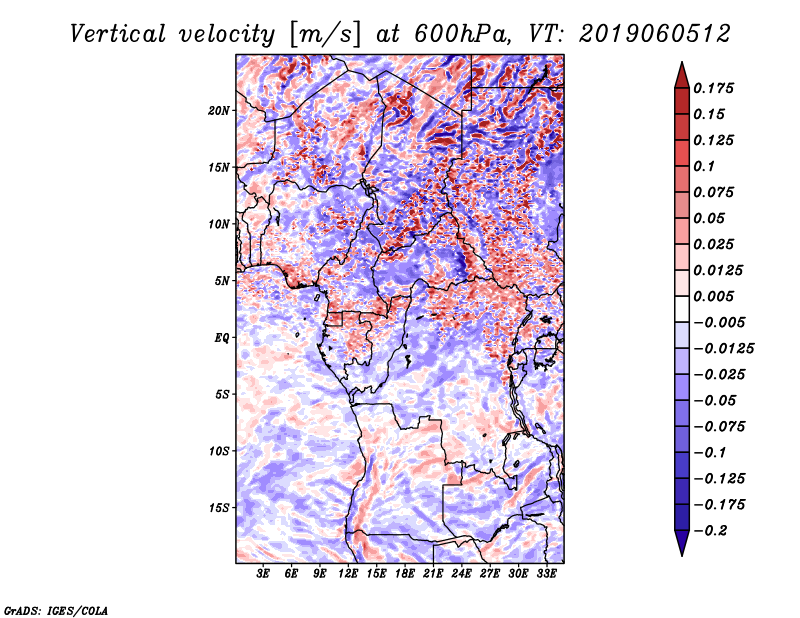 Vertical velocity [m/s] at 600hPa, VT: 2019060512

20N
15N
10N
5N
EQ
5S
10S
15S

3E 6E 9E 12E 15E 18E 21E 24E 27E 30E 33E

0.175
0.15
0.125
0.1
0.075
0.05
0.025
0.0125
0.005
−0.005
−0.0125
−0.025
−0.05
−0.075
−0.1
−0.125
−0.175
−0.2

GrADS: IGES/COLA